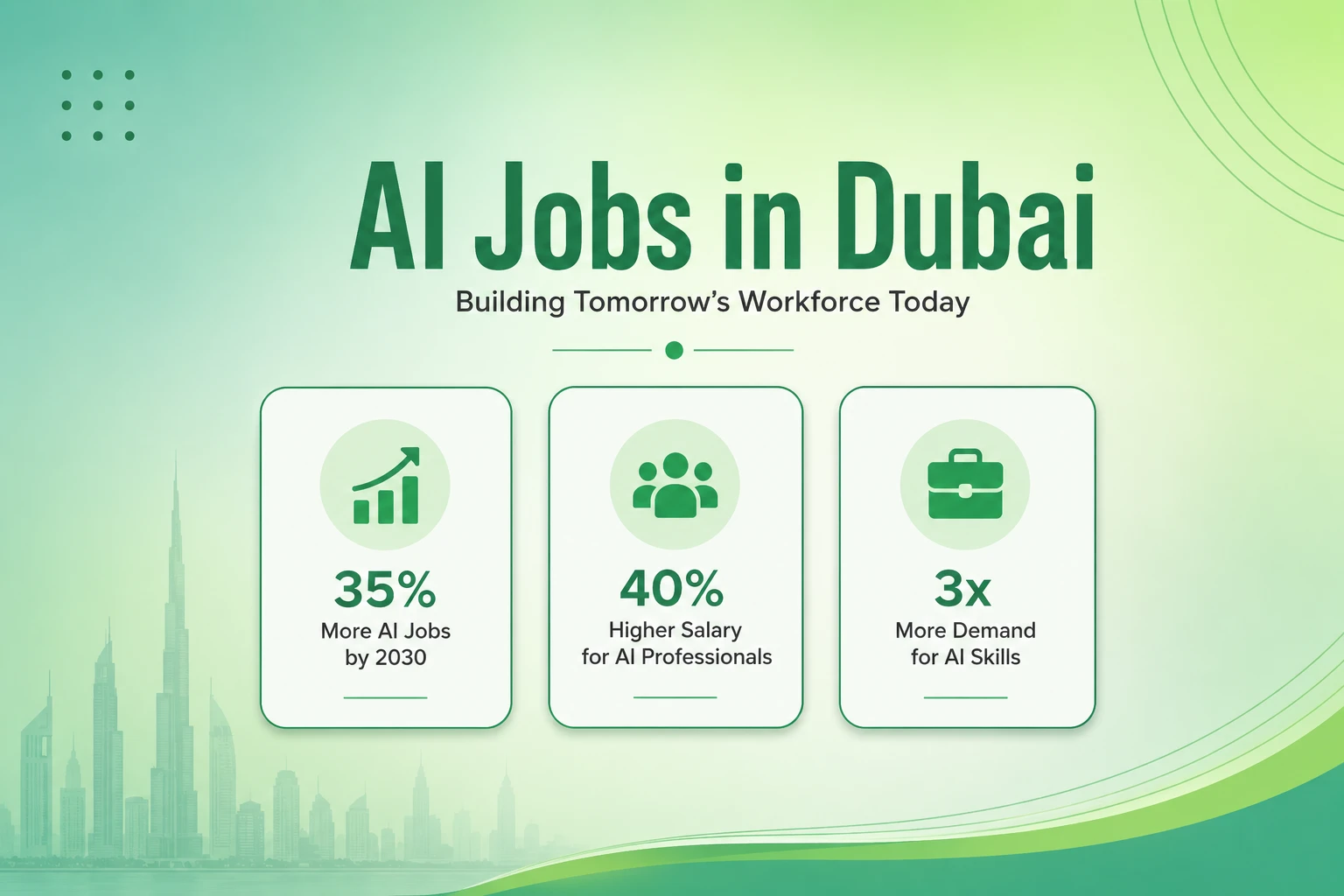 AI Jobs in Dubai

Building Tomorrow's Workforce Today

35%
More AI Jobs by 2030

40%
Higher Salary for AI Professionals

3x
More Demand for AI Skills